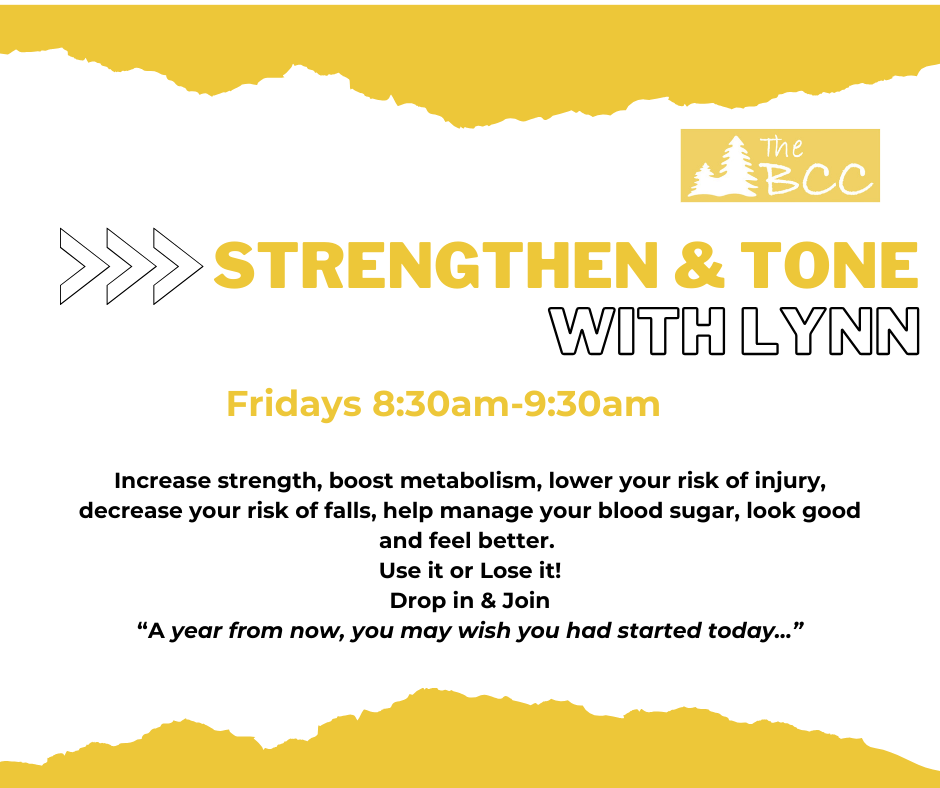 The BCC

STRENGTHEN & TONE
WITH LYNN

Fridays 8:30am-9:30am

Increase strength, boost metabolism, lower your risk of injury, decrease your risk of falls, help manage your blood sugar, look good and feel better.
Use it or Lose it!
Drop in & Join
“A year from now, you may wish you had started today…”